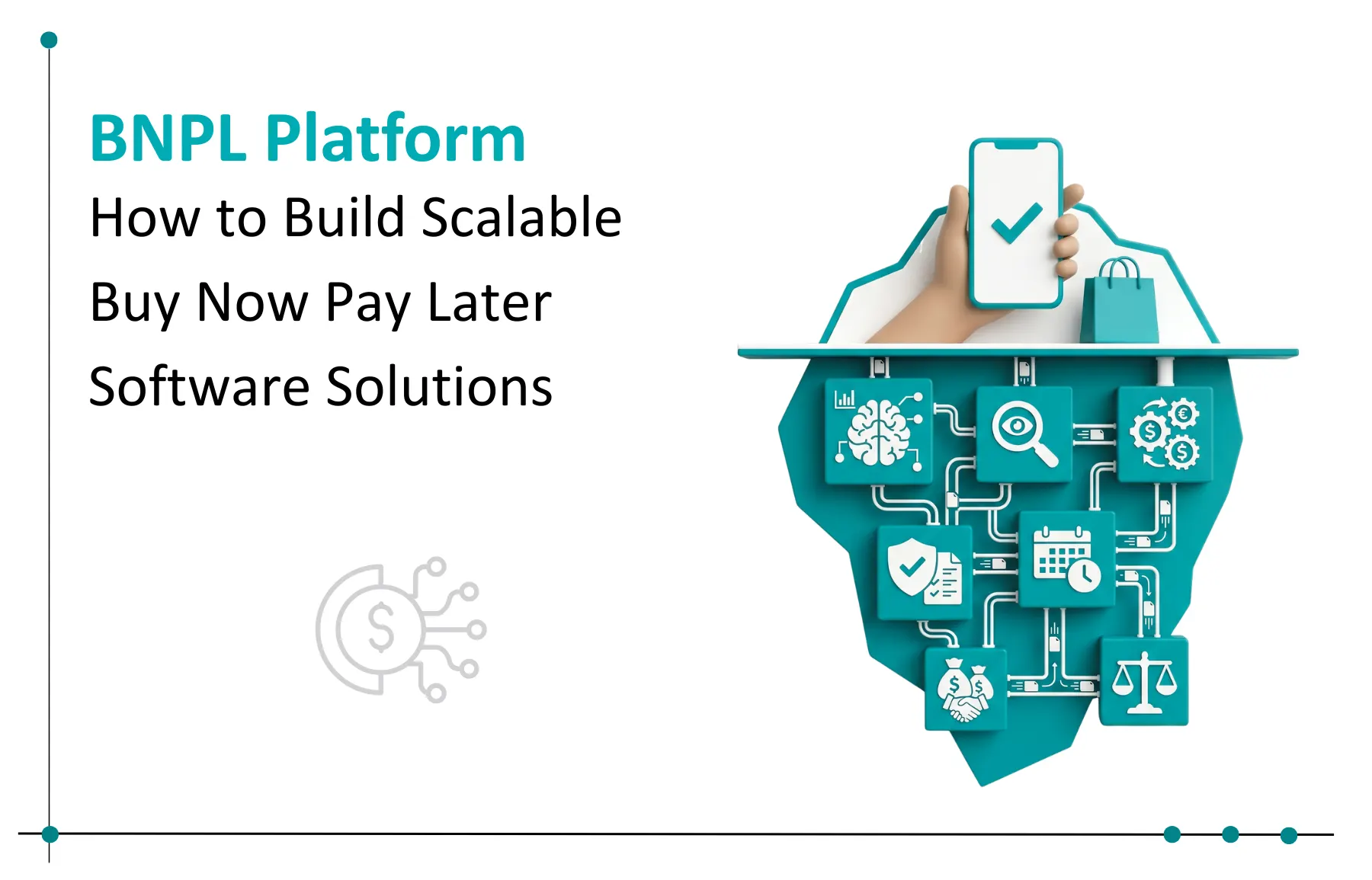 BNPL Platform

How to Build Scalable Buy Now Pay Later Software Solutions